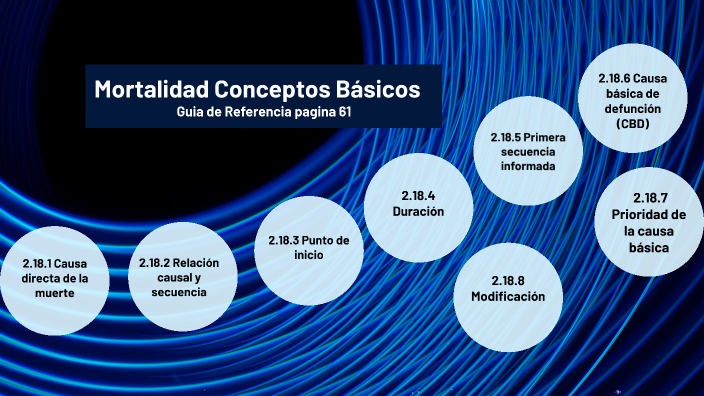 Mortalidad Conceptos Básicos
Guia de Referencia pagina 61

2.18.1 Causa directa de la muerte

2.18.2 Relación causal y secuencia

2.18.3 Punto de inicio

2.18.4 Duración

2.18.5 Primera secuencia informada

2.18.6 Causa básica de defunción (CBD)

2.18.7 Prioridad de la causa básica

2.18.8 Modificación